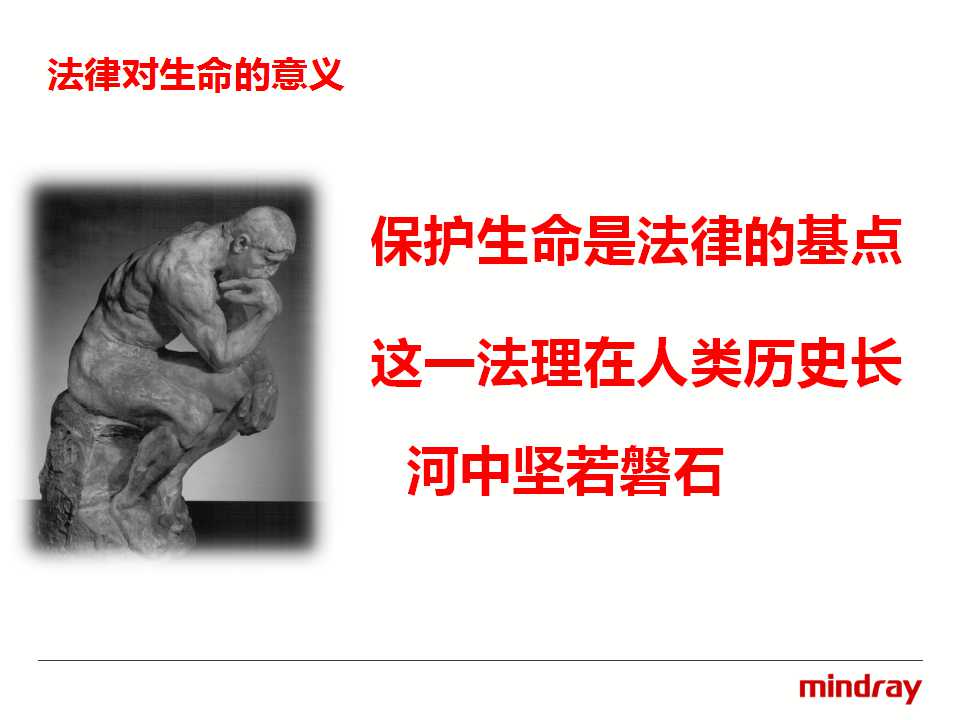 法律对生命的意义

保护生命是法律的基点

这一法理在人类历史长河中坚若磐石

mindray